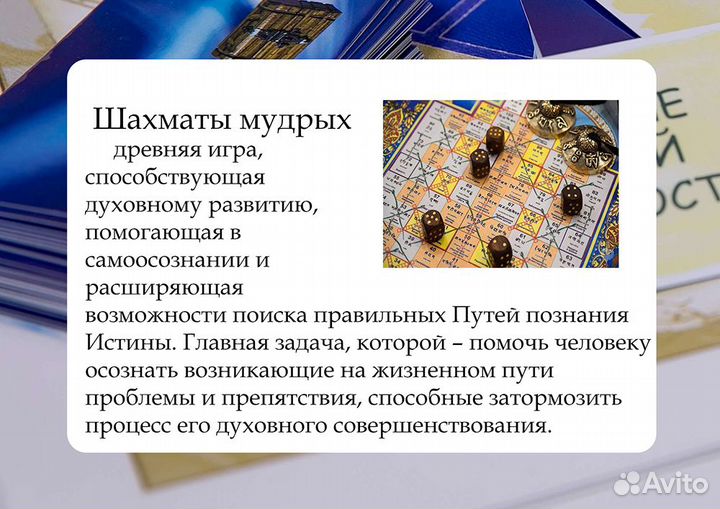 Шахматы мудрых
древняя игра, способствующая духовному развитию, помогающая в самоосознании и расширяющая возможности поиска правильных Путей познания Истины. Главная задача, которой – помочь человеку осознать возникающие на жизненном пути проблемы и препятствия, способные затормозить процесс его духовного совершенствования.

Avito